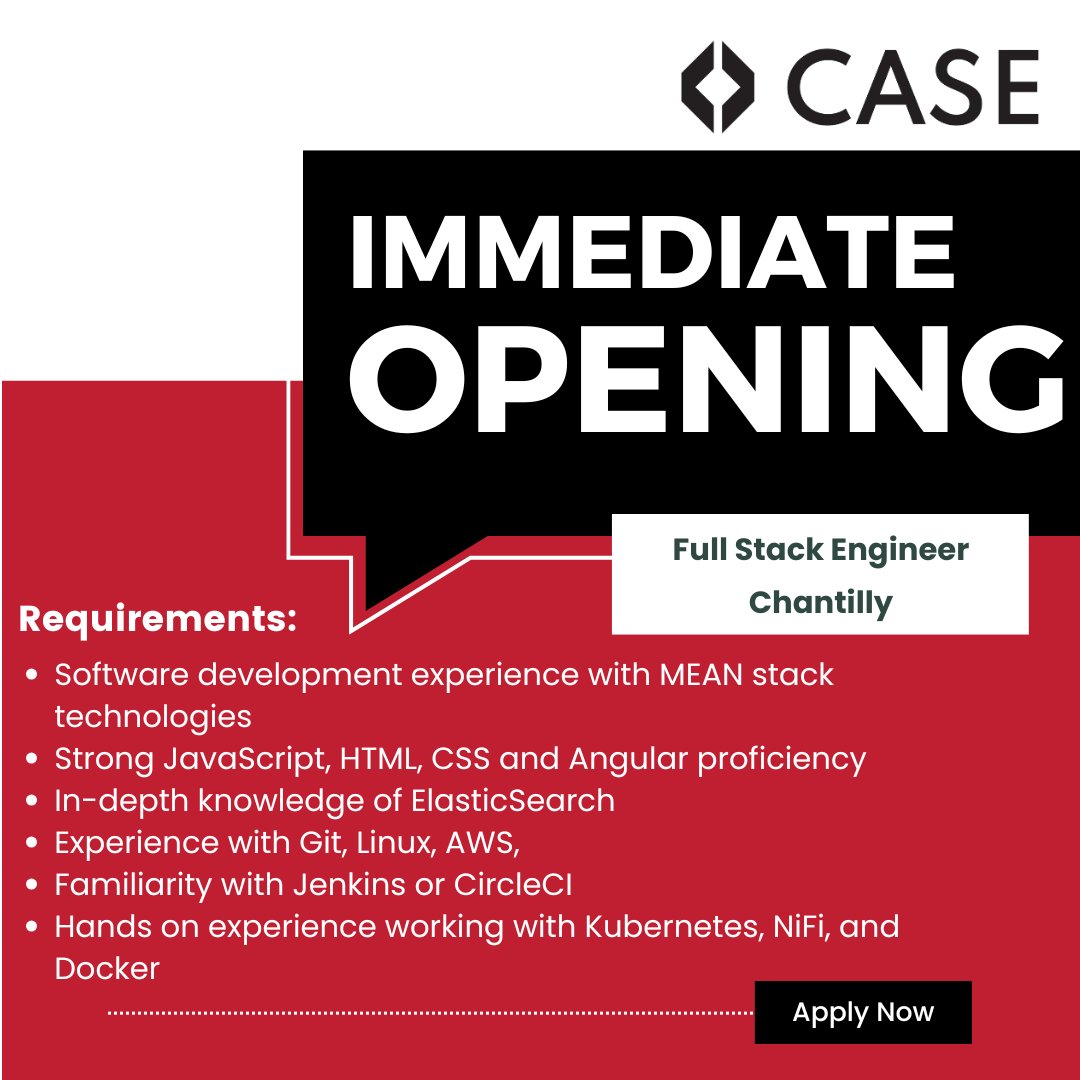 CASE

IMMEDIATE OPENING

Full Stack Engineer
Chantilly

Requirements:

- Software development experience with MEAN stack technologies
- Strong JavaScript, HTML, CSS and Angular proficiency
- In-depth knowledge of ElasticSearch
- Experience with Git, Linux, AWS,
- Familiarity with Jenkins or CircleCI
- Hands on experience working with Kubernetes, NiFi, and Docker

Apply Now